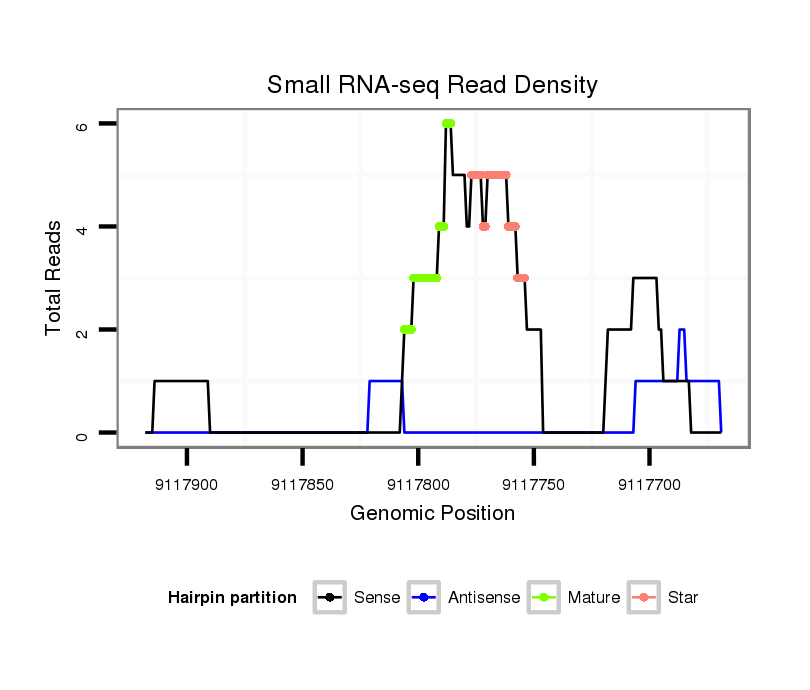 Small RNA-seq Read Density

Total Reads

6
4
2
0

9117900 9117850 9117800 9117750 9117700

Genomic Position

Hairpin partition Sense Antisense Mature Star